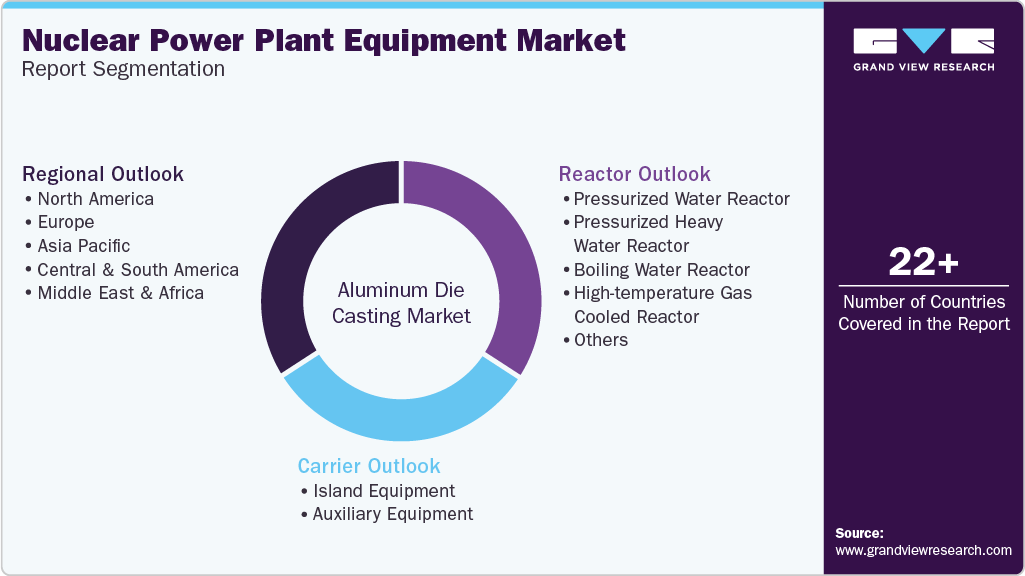 Nuclear Power Plant Equipment Market
Report Segmentation

GRAND VIEW RESEARCH

Regional Outlook
• North America
• Europe
• Asia Pacific
• Central & South America
• Middle East & Africa

Aluminum Die Casting Market

Reactor Outlook
• Pressurized Water Reactor
• Pressurized Heavy Water Reactor
• Boiling Water Reactor
• High-temperature Gas Cooled Reactor
• Others

Carrier Outlook
• Island Equipment
• Auxiliary Equipment

22+
Number of Countries Covered in the Report

Source:
www.grandviewresearch.com